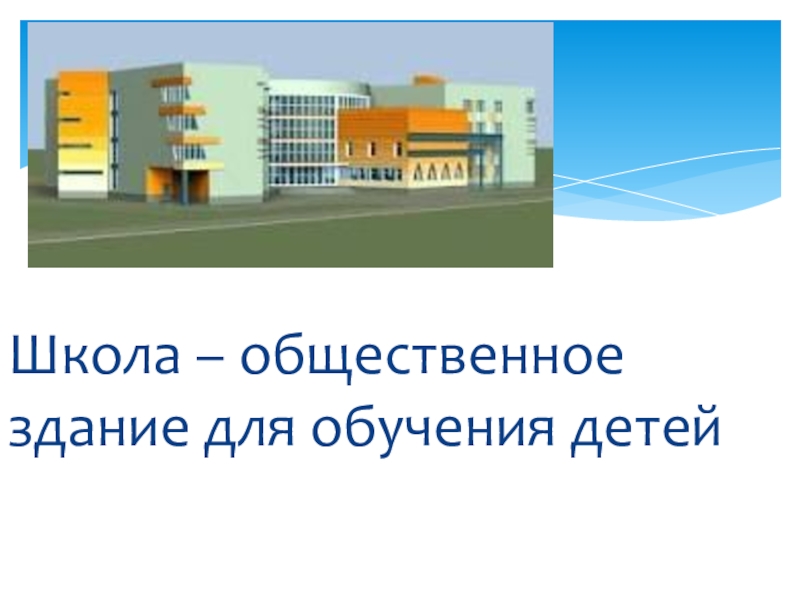 Школа – общественное здание для обучения детей